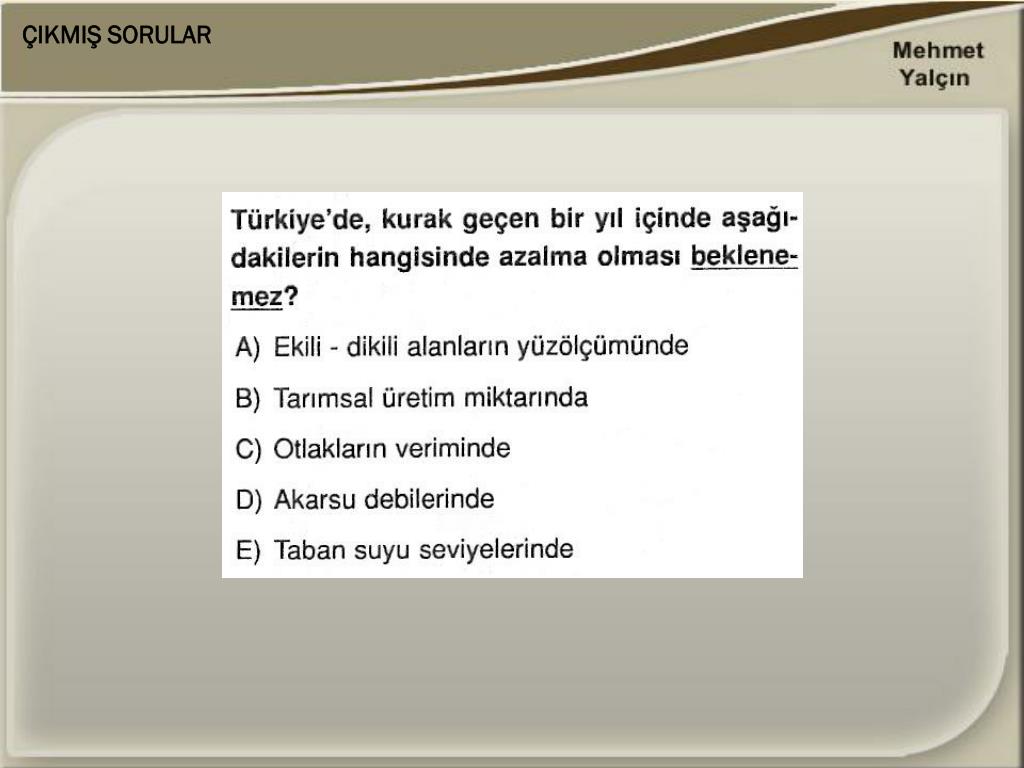 ÇIKMIŞ SORULAR

Mehmet Yalçın

Türkiye'de, kurak geçen bir yıl içinde aşağıdakilerin hangisinde azalma olması beklenemez?

A) Ekili - dikili alanların yüzölçümünde

B) Tarımsal üretim miktarında

C) Otlakların veriminde

D) Akarsu debilerinde

E) Taban suyu seviyelerinde